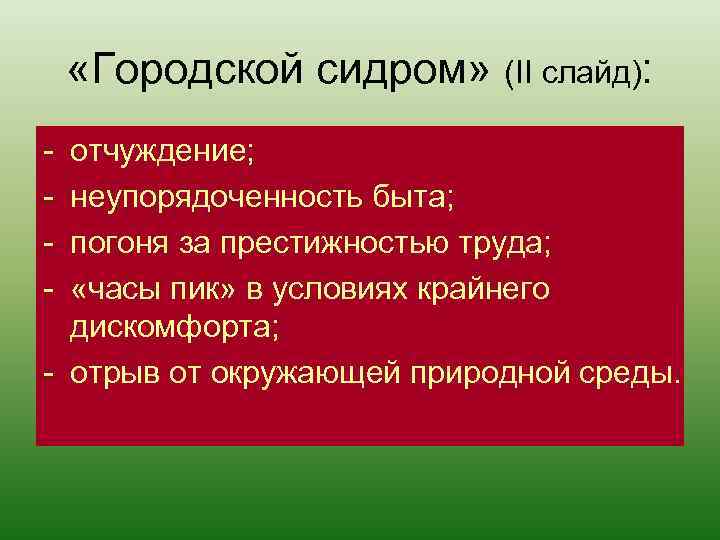 «Городской сидром» (II слайд):

- отчуждение;
- неупорядоченность быта;
- погоня за престижностью труда;
- «часы пик» в условиях крайнего дискомфорта;
- отрыв от окружающей природной среды.